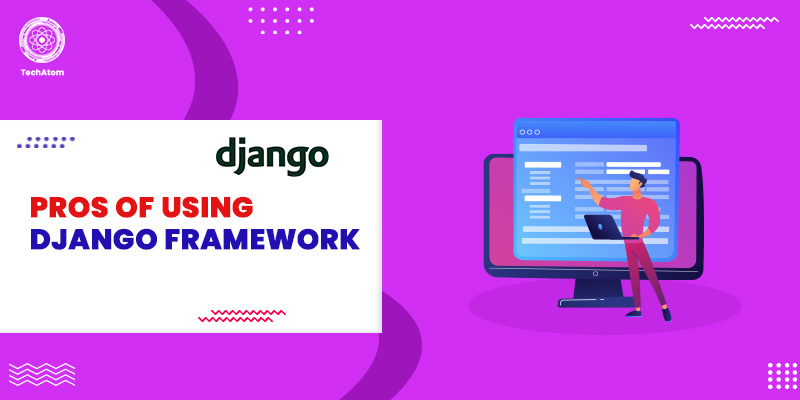 TechAtom

django

PROS OF USING
DJANGO FRAMEWORK